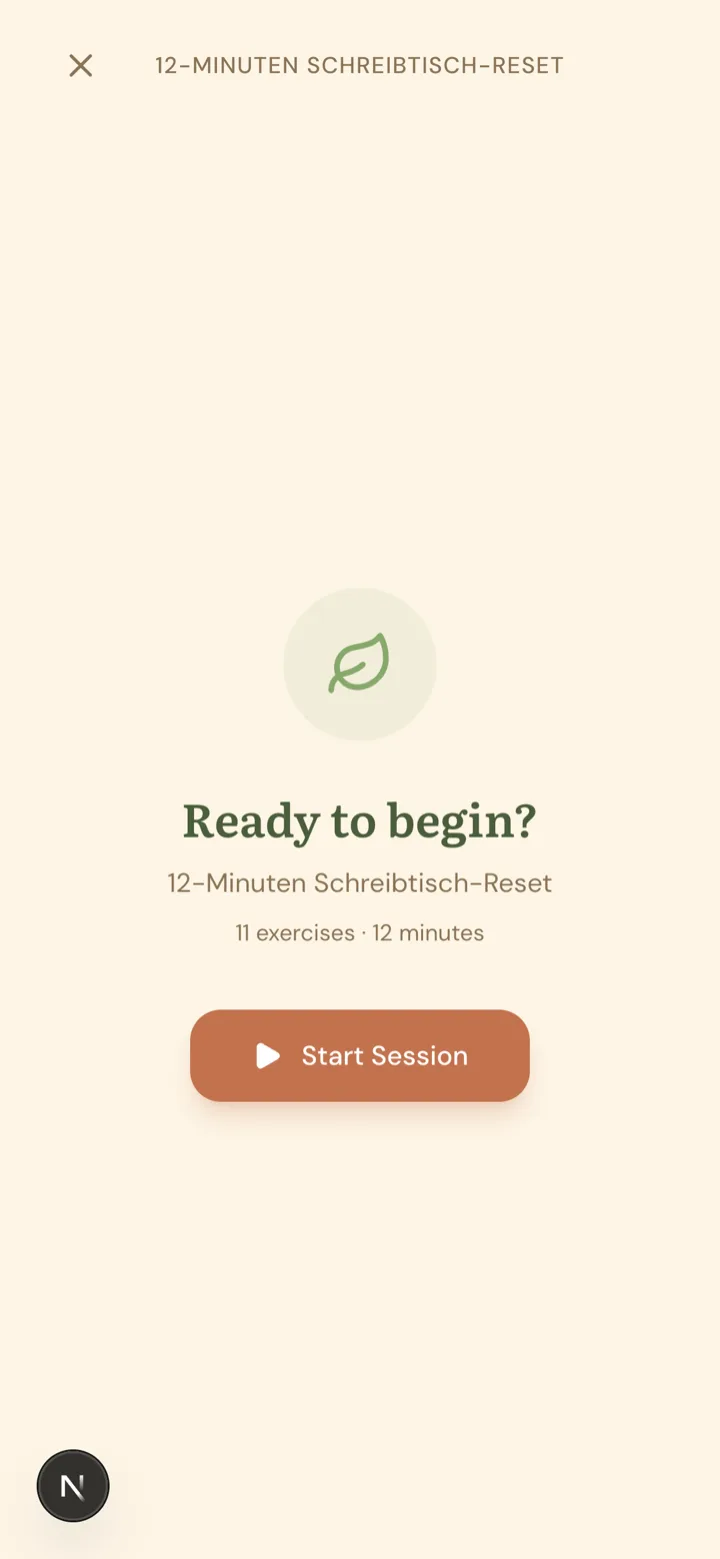 12-MINUTEN SCHREIBTISCH-RESET

Ready to begin?

12-Minuten Schreibtisch-Reset

11 exercises · 12 minutes

Start Session

N